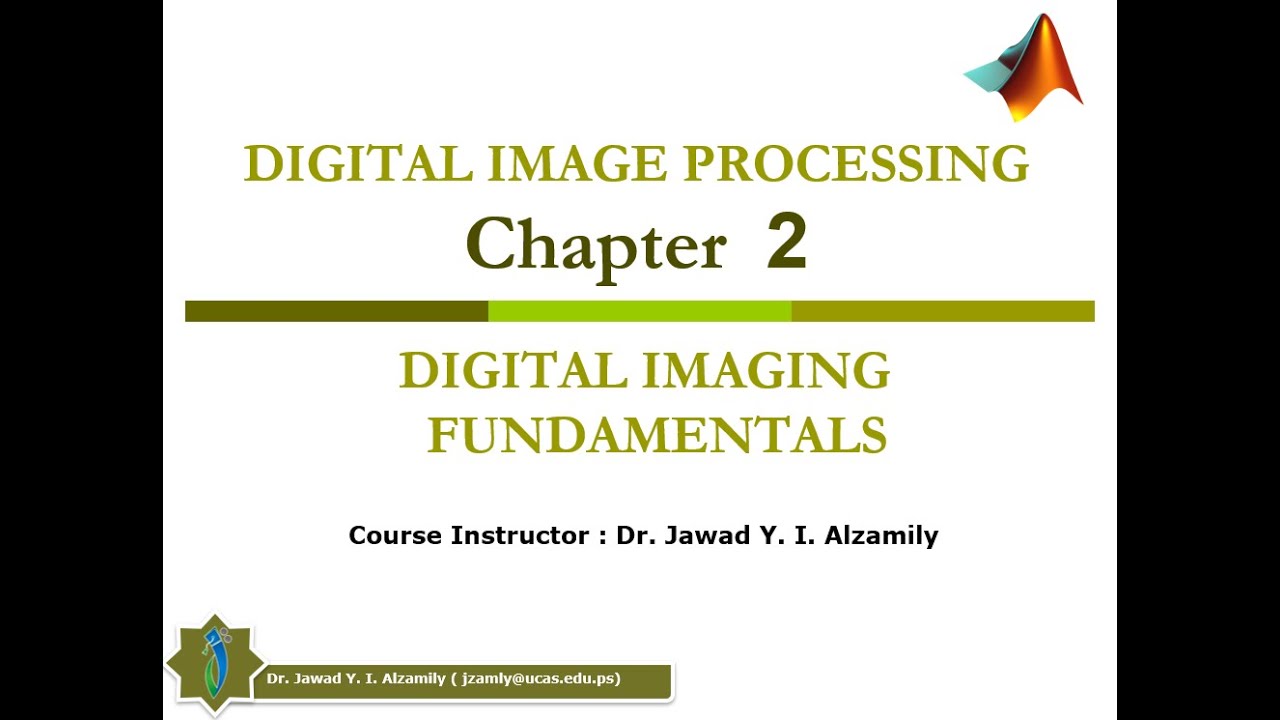 DIGITAL IMAGE PROCESSING
Chapter 2

DIGITAL IMAGING FUNDAMENTALS

Course Instructor : Dr. Jawad Y. I. Alzamily

Dr. Jawad Y. I. Alzamily ( jzamly@ucas.edu.ps)